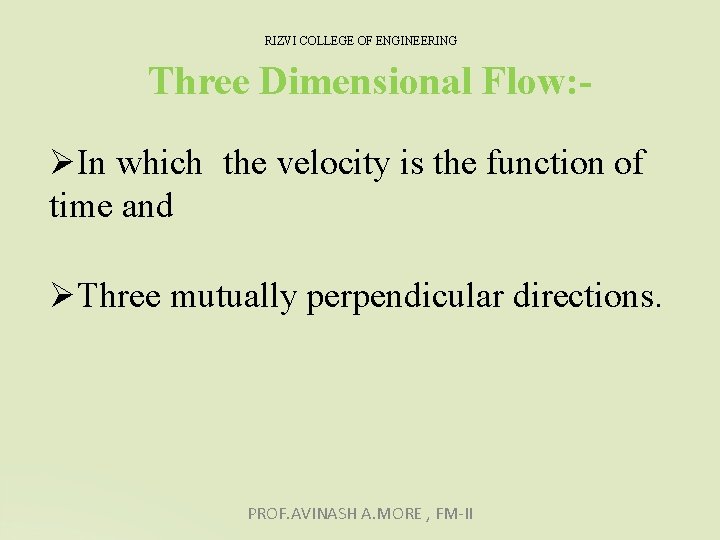 RIZVI COLLEGE OF ENGINEERING

Three Dimensional Flow:-

➢In which the velocity is the function of time and

➢Three mutually perpendicular directions.

PROF.AVINASH A.MORE , FM-II